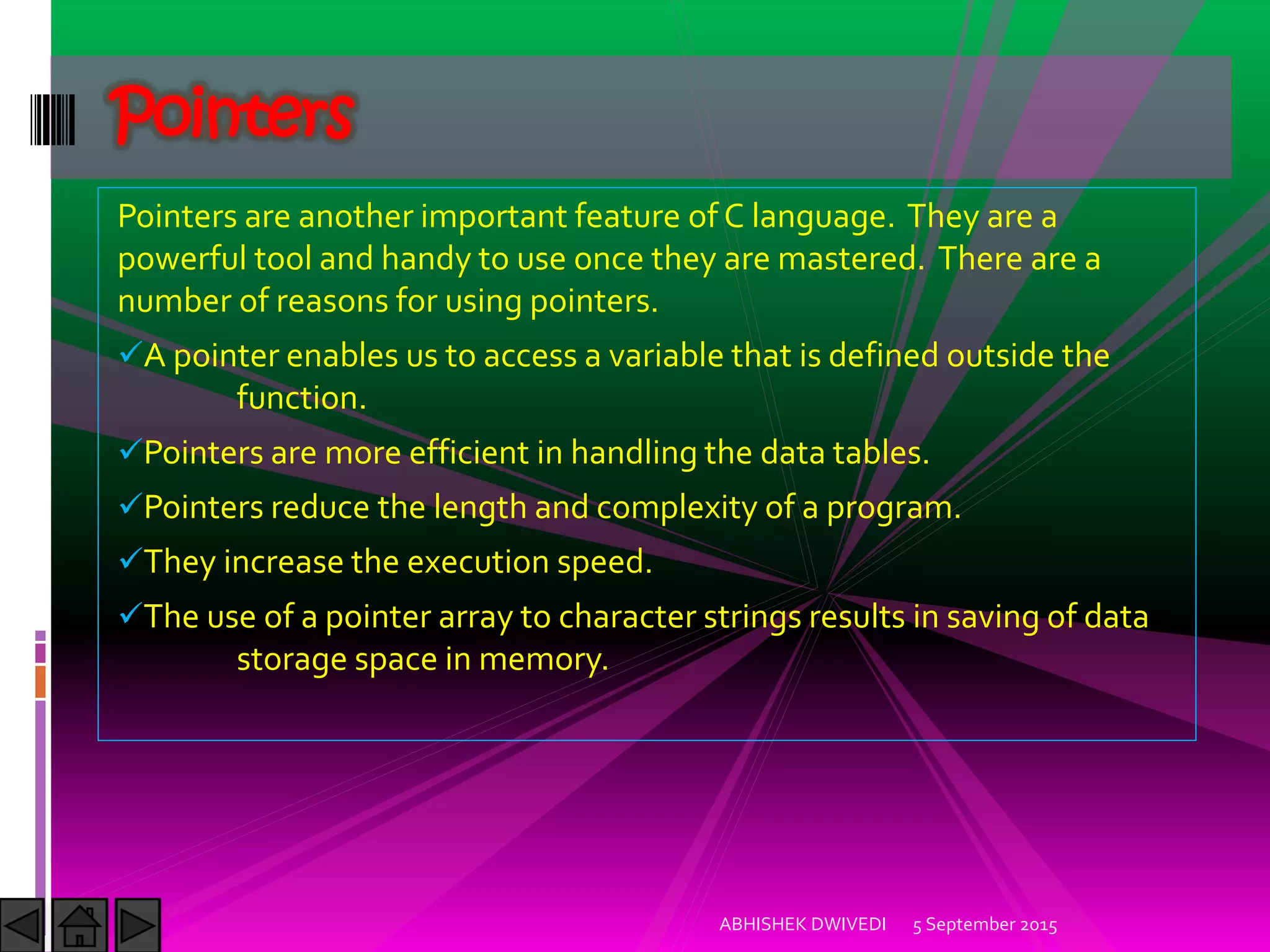 Pointers

Pointers are another important feature of C language. They are a powerful tool and handy to use once they are mastered. There are a number of reasons for using pointers.

✓A pointer enables us to access a variable that is defined outside the function.

✓Pointers are more efficient in handling the data tables.

✓Pointers reduce the length and complexity of a program.

✓They increase the execution speed.

✓The use of a pointer array to character strings results in saving of data storage space in memory.

ABHISHEK DWIVEDI 5 September 2015